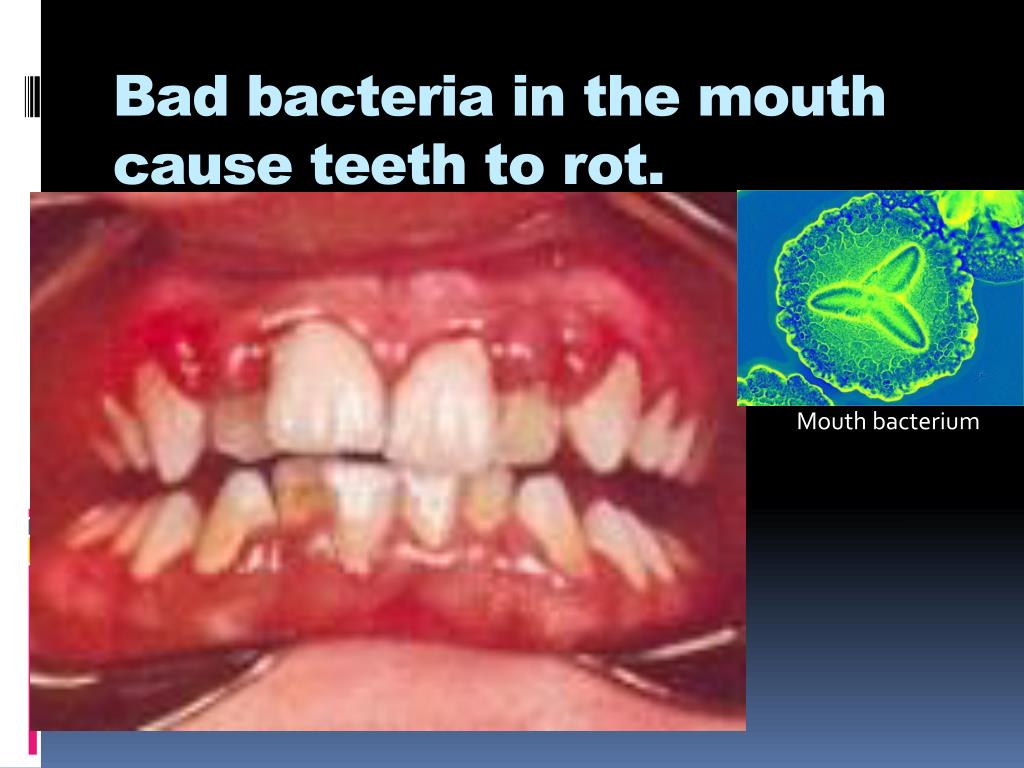 Bad bacteria in the mouth cause teeth to rot.

Mouth bacterium